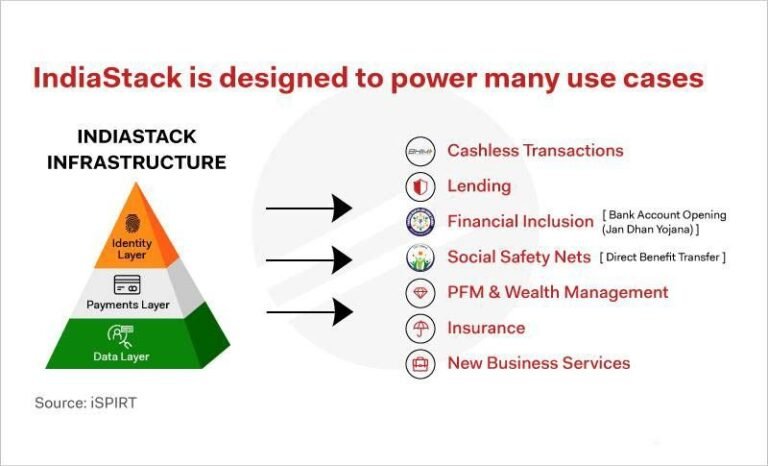 IndiaStack is designed to power many use cases

INDIASTACK INFRASTRUCTURE

Identity Layer

Payments Layer

Data Layer

BHIM

Cashless Transactions

Lending

Financial Inclusion [ Bank Account Opening (Jan Dhan Yojana) ]

Social Safety Nets [ Direct Benefit Transfer ]

PFM & Wealth Management

Insurance

New Business Services

Source: iSPIRT